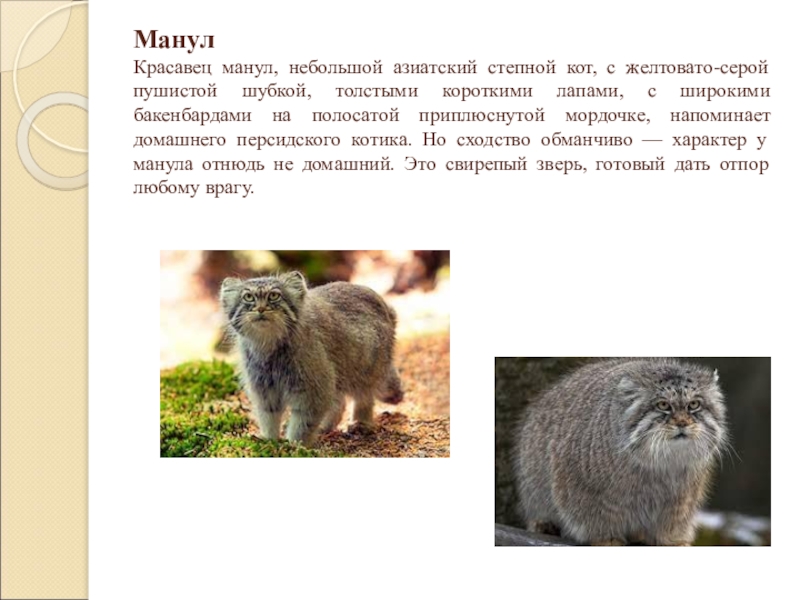 Манул

Красавец манул, небольшой азиатский степной кот, с желтовато-серой пушистой шубкой, толстыми короткими лапами, с широкими бакенбардами на полосатой приплюснутой мордочке, напоминает домашнего персидского котика. Но сходство обманчиво — характер у манула отнюдь не домашний. Это свирепый зверь, готовый дать отпор любому врагу.